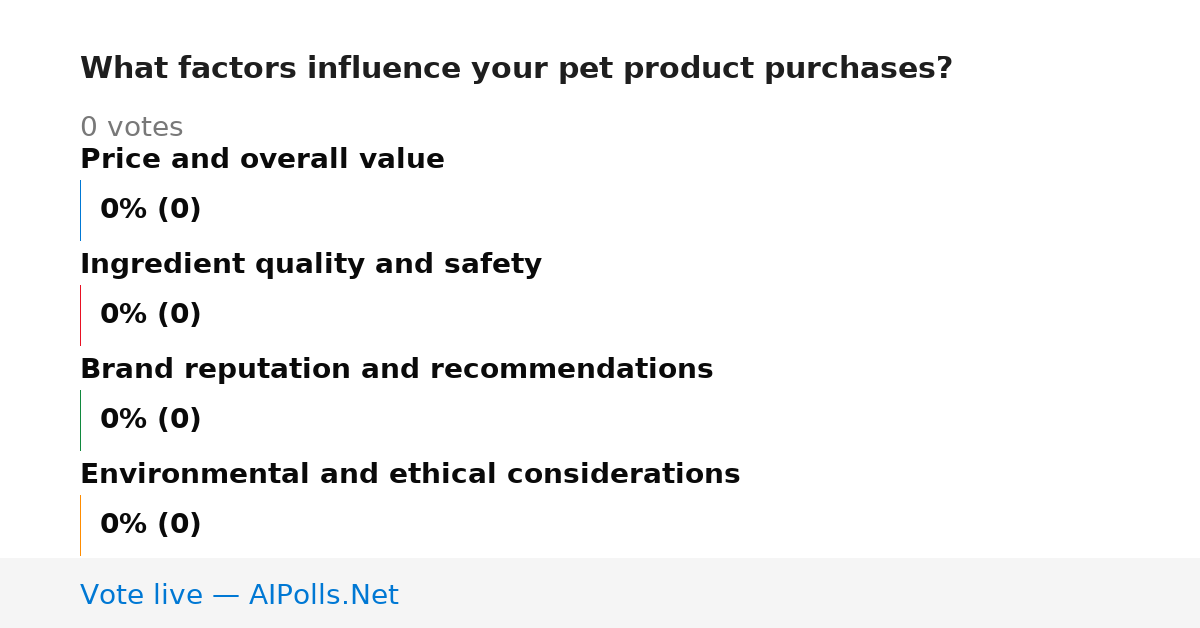 What factors influence your pet product purchases?

0 votes

Price and overall value

0% (0)

Ingredient quality and safety

0% (0)

Brand reputation and recommendations

0% (0)

Environmental and ethical considerations

0% (0)

Vote live — AIPolls.Net